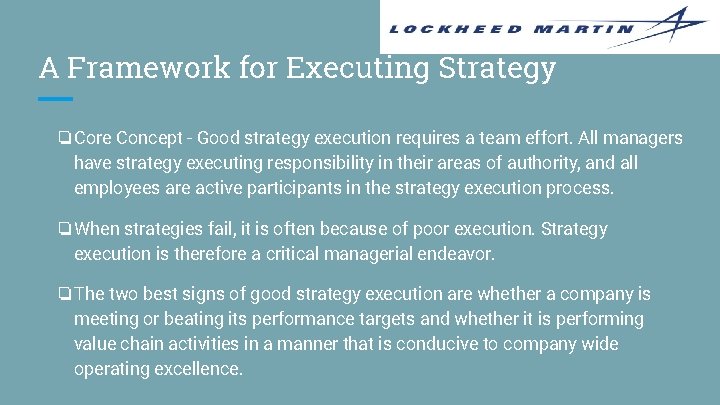 LOCKHEED MARTIN

A Framework for Executing Strategy

❏ Core Concept - Good strategy execution requires a team effort. All managers have strategy executing responsibility in their areas of authority, and all employees are active participants in the strategy execution process.

❏ When strategies fail, it is often because of poor execution. Strategy execution is therefore a critical managerial endeavor.

❏ The two best signs of good strategy execution are whether a company is meeting or beating its performance targets and whether it is performing value chain activities in a manner that is conducive to company wide operating excellence.